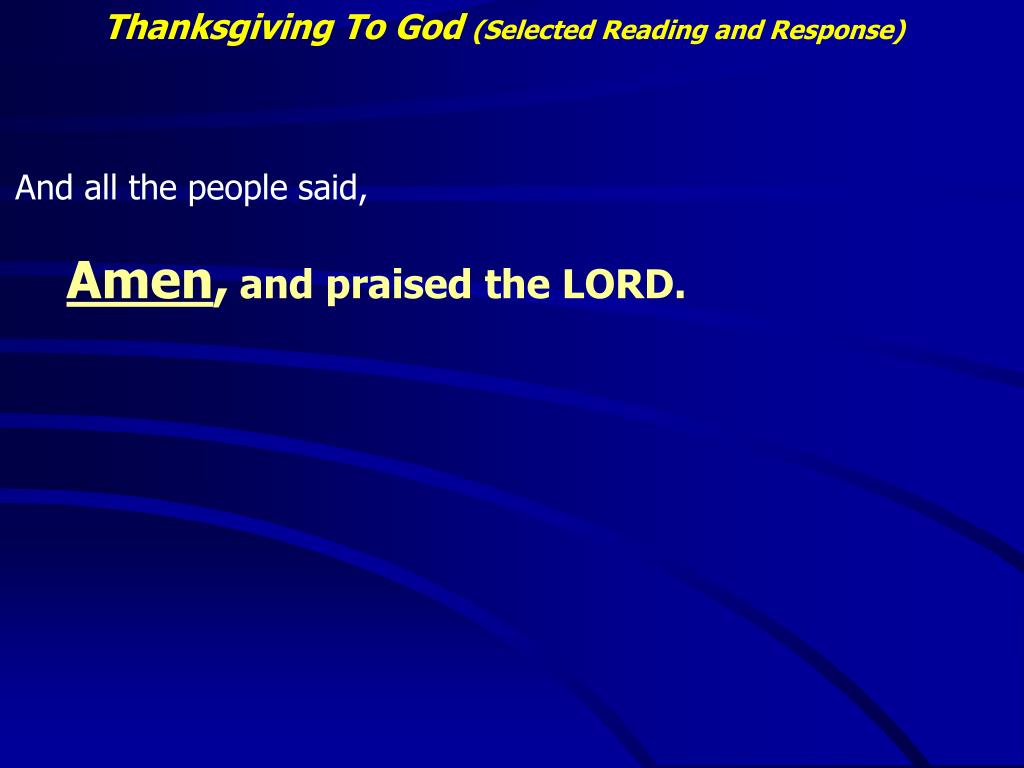 Thanksgiving To God (Selected Reading and Response)

And all the people said,

Amen, and praised the LORD.